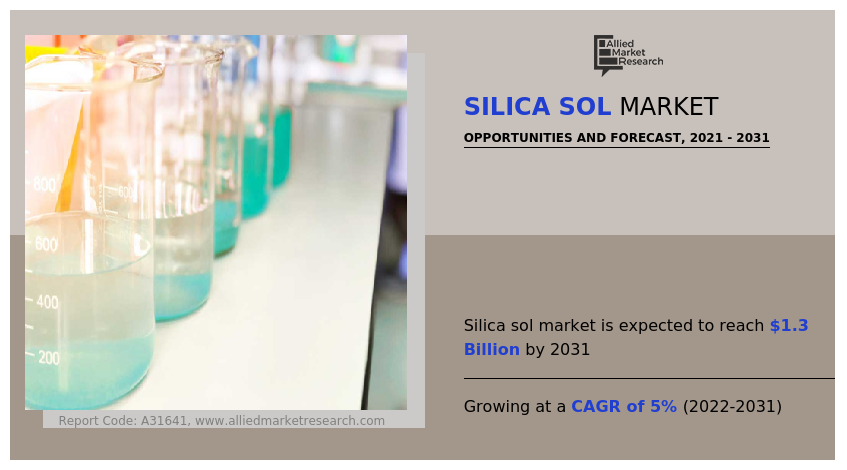 800

600

400

200

Report Code: A31641, www.alliedmarketresearch.com

Allied Market Research

SILICA SOL MARKET

OPPORTUNITIES AND FORECAST, 2021 - 2031

Silica sol market is expected to reach $1.3 Billion by 2031

Growing at a CAGR of 5% (2022-2031)